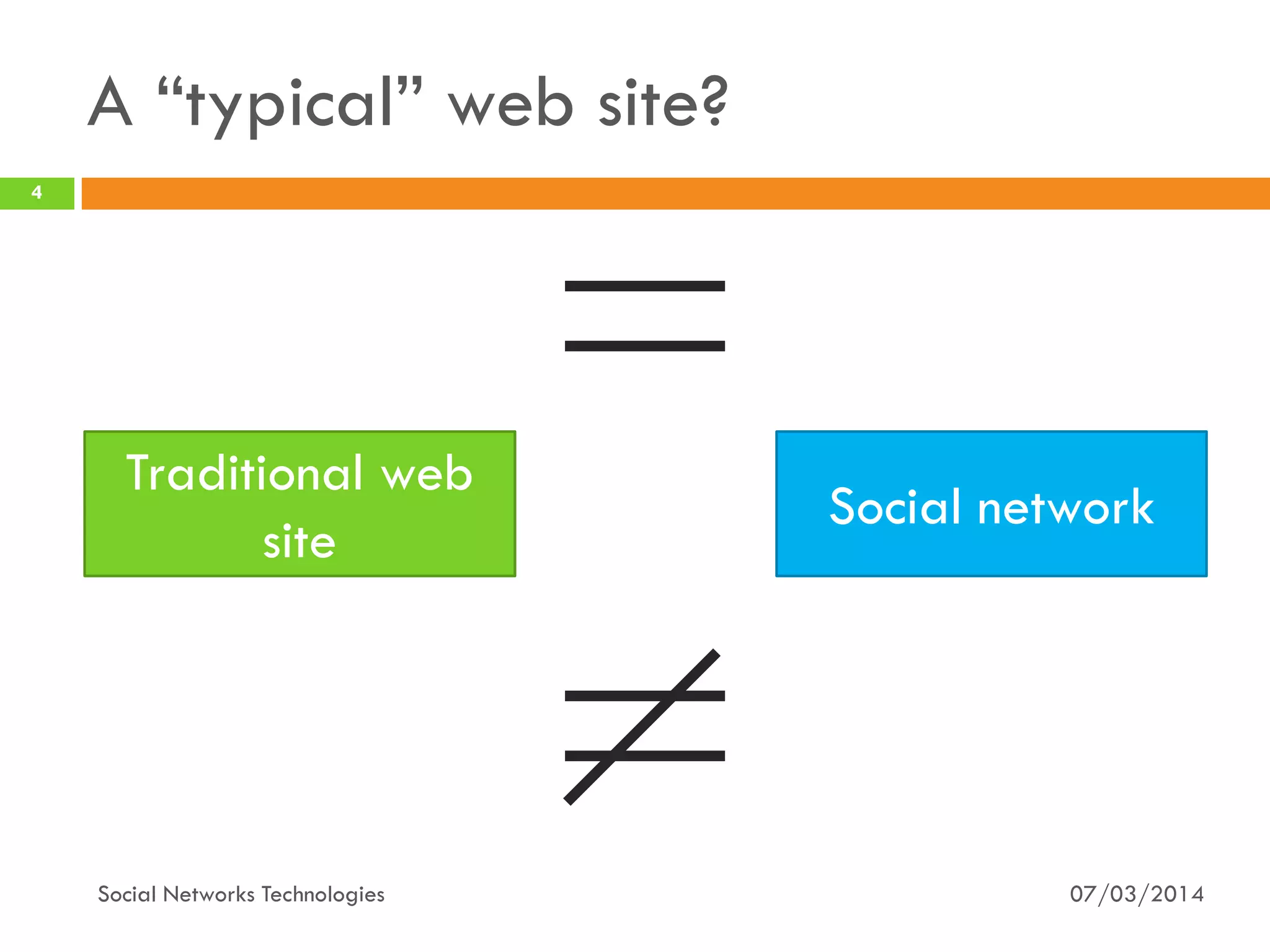 A “typical” web site?

4

$=$

Traditional web site

Social network

$\neq$

Social Networks Technologies

07/03/2014